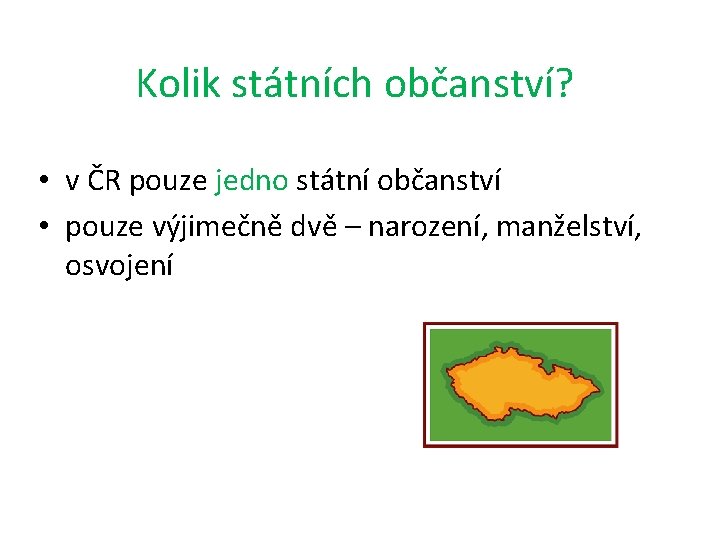 Kolik státních občanství?

• v ČR pouze jedno státní občanství
• pouze výjimečně dvě – narození, manželství, osvojení